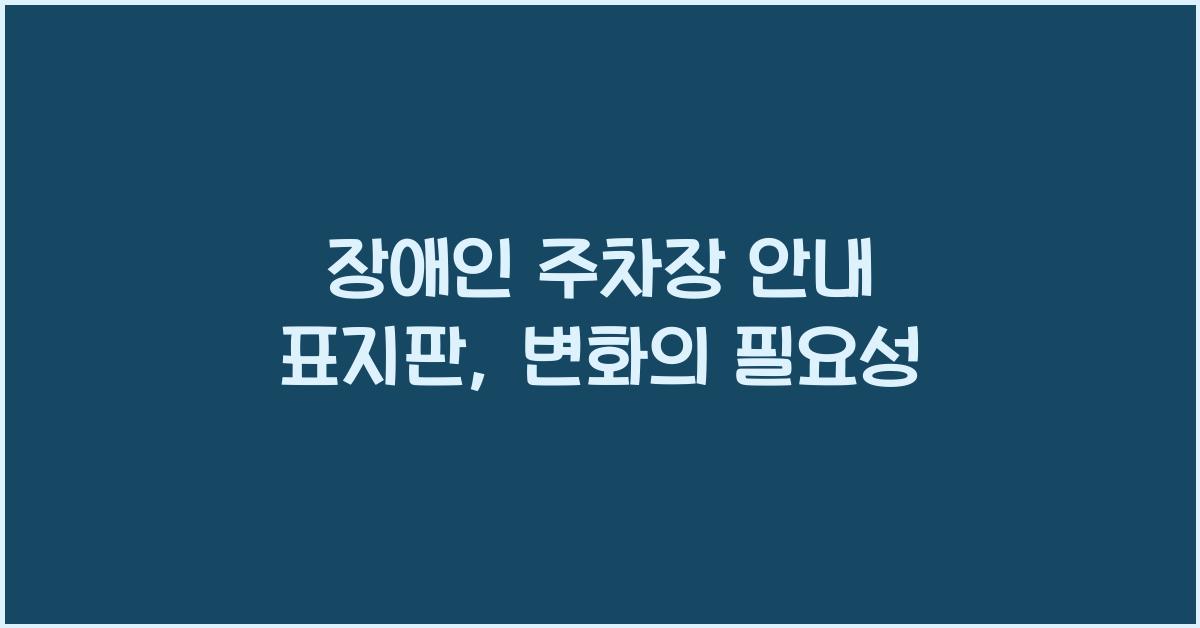 장애인 주차장 안내
표지판, 변화의 필요성